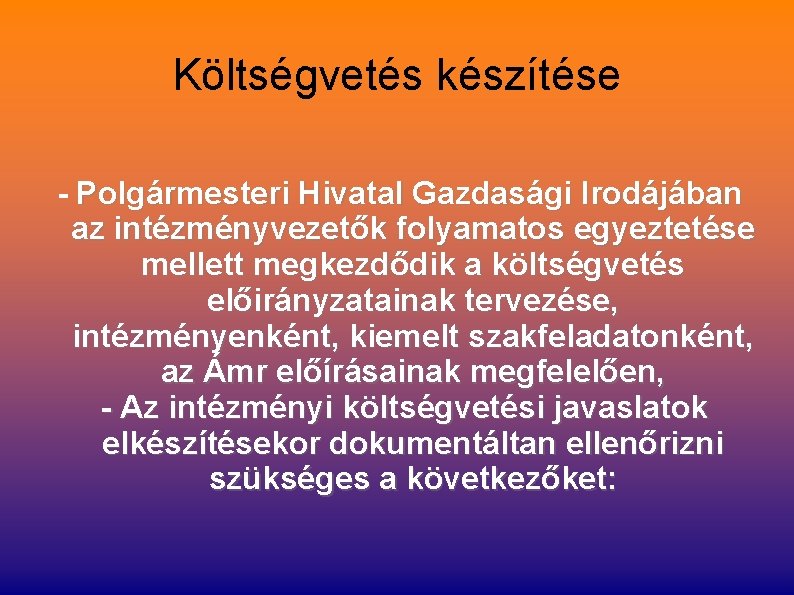 Költségvetés készítése

- Polgármesteri Hivatal Gazdasági Irodájában az intézményvezetők folyamatos egyeztetése mellett megkezdődik a költségvetés előirányzatainak tervezése, intézményenként, kiemelt szakfeladatonként, az Ámr előírásainak megfelelően,
- Az intézményi költségvetési javaslatok elkészítésekor dokumentáltan ellenőrizni szükséges a következőket: